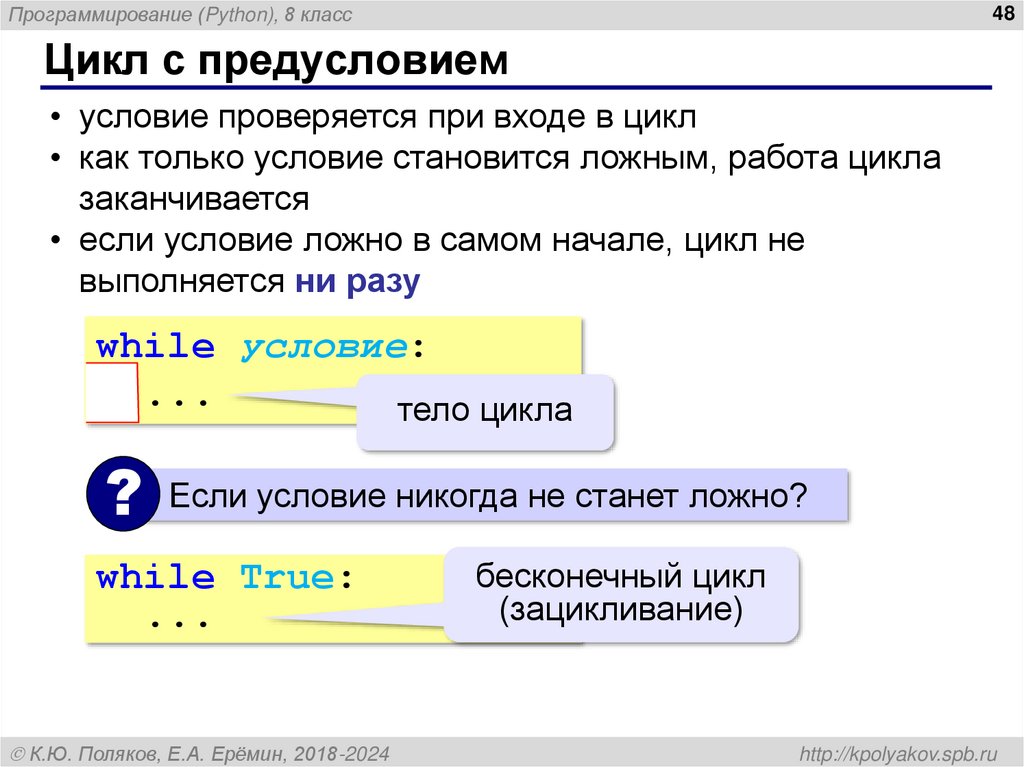 Программирование (Python), 8 класс

48

Цикл с предусловием

• условие проверяется при входе в цикл
• как только условие становится ложным, работа цикла заканчивается
• если условие ложно в самом начале, цикл не выполняется ни разу

while условие:
  ...

тело цикла

?

Если условие никогда не станет ложно?

while True:
  ...

бесконечный цикл (зацикливание)

© К.Ю. Поляков, Е.А. Ерёмин, 2018-2024

http://kpolyakov.spb.ru